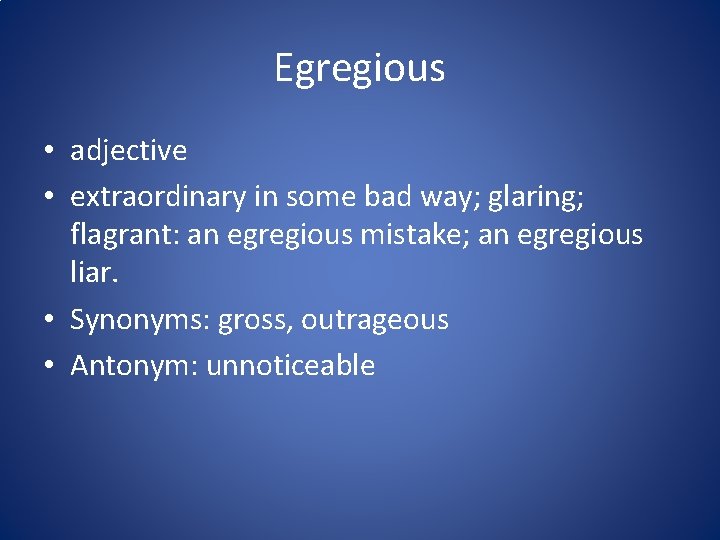 Egregious

• adjective
• extraordinary in some bad way; glaring; flagrant: an egregious mistake; an egregious liar.
• Synonyms: gross, outrageous
• Antonym: unnoticeable